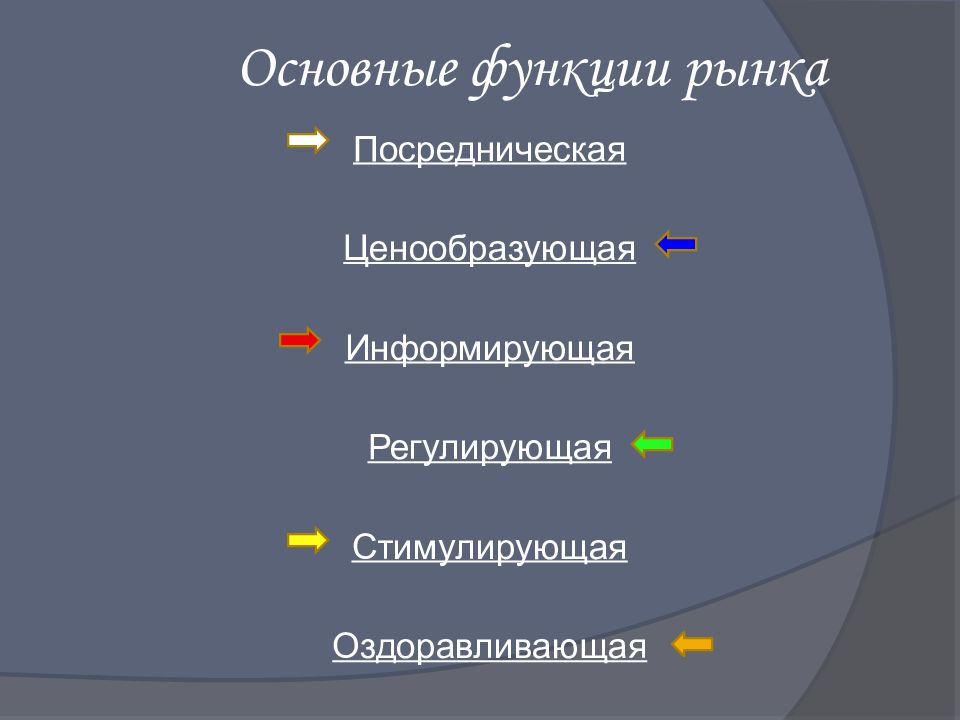 Основные функции рынка

Посредническая

Ценообразующая

Информирующая

Регулирующая

Стимулирующая

Оздоравливающая